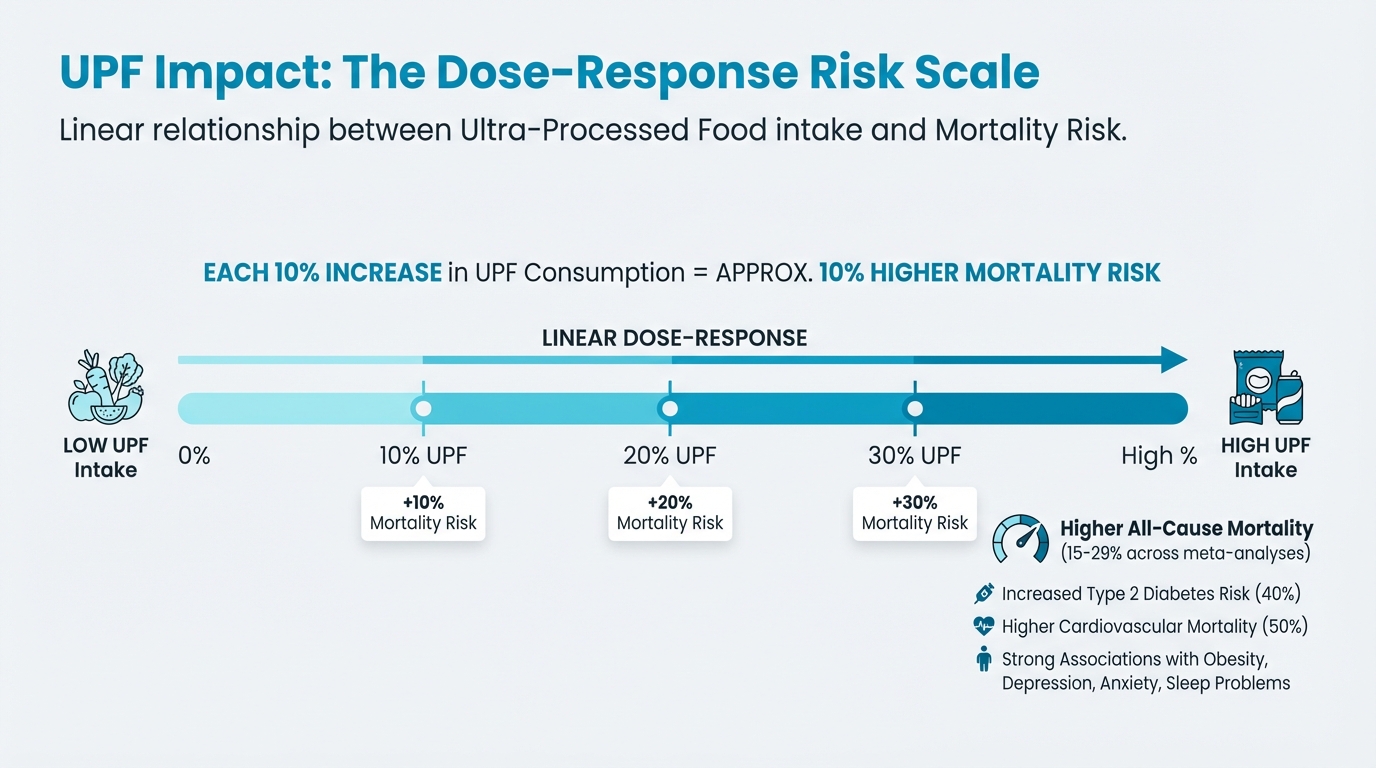 UPF Impact: The Dose-Response Risk Scale

Linear relationship between Ultra-Processed Food intake and Mortality Risk.

EACH 10% INCREASE in UPF Consumption = APPROX. 10% HIGHER MORTALITY RISK

LINEAR DOSE-RESPONSE

LOW UPF Intake

0%

10% UPF

20% UPF

30% UPF

High %

HIGH UPF Intake

+10%
Mortality Risk

+20%
Mortality Risk

+30%
Mortality Risk

Higher All-Cause Mortality
(15-29% across meta-analyses)

Increased Type 2 Diabetes Risk (40%)

Higher Cardiovascular Mortality (50%)

Strong Associations with Obesity, Depression, Anxiety, Sleep Problems